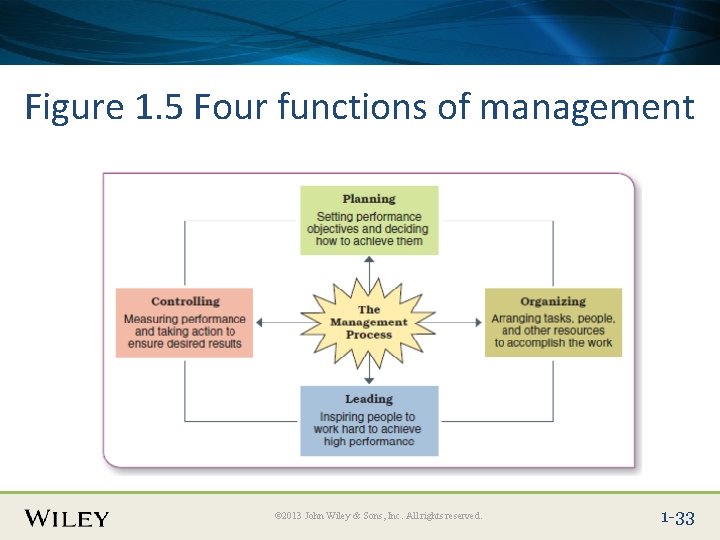 Figure 1.5 Four functions of management

Planning
Setting performance objectives and deciding how to achieve them

Controlling
Measuring performance and taking action to ensure desired results

The Management Process

Organizing
Arranging tasks, people, and other resources to accomplish the work

Leading
Inspiring people to work hard to achieve high performance

WILEY

©2013 John Wiley & Sons, Inc. All rights reserved.

1-33